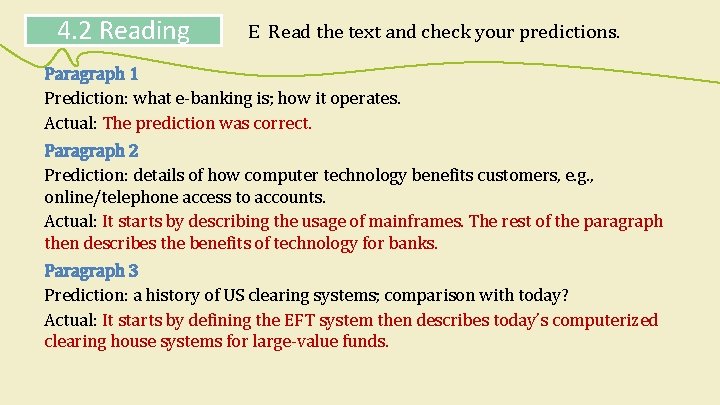 4.2 Reading

E Read the text and check your predictions.

Paragraph 1
Prediction: what e-banking is; how it operates.
Actual: The prediction was correct.

Paragraph 2
Prediction: details of how computer technology benefits customers, e.g., online/telephone access to accounts.
Actual: It starts by describing the usage of mainframes. The rest of the paragraph then describes the benefits of technology for banks.

Paragraph 3
Prediction: a history of US clearing systems; comparison with today?
Actual: It starts by defining the EFT system then describes today's computerized clearing house systems for large-value funds.